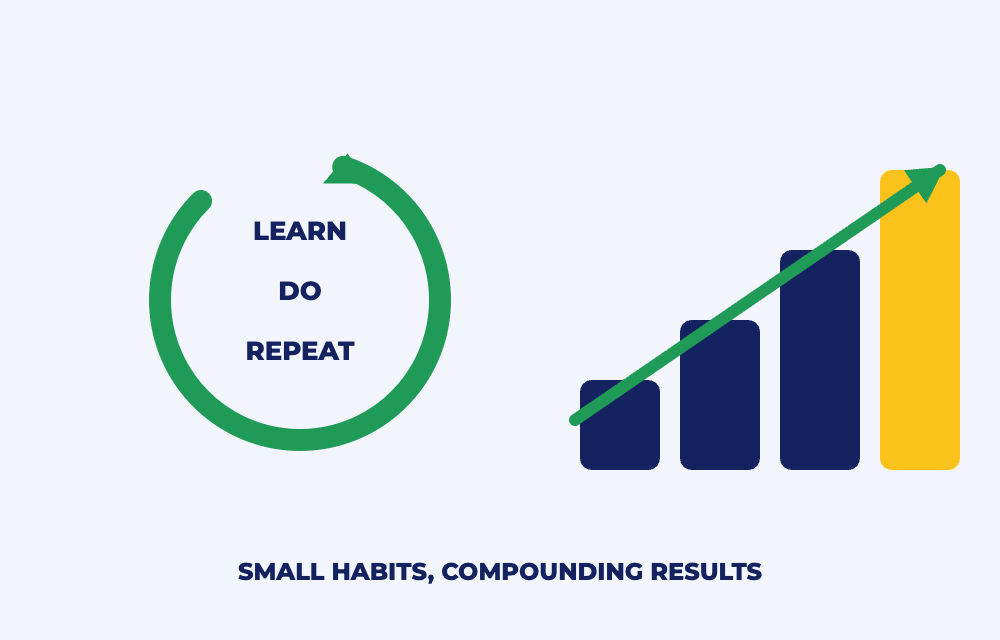 LEARN
DO
REPEAT

SMALL HABITS, COMPOUNDING RESULTS